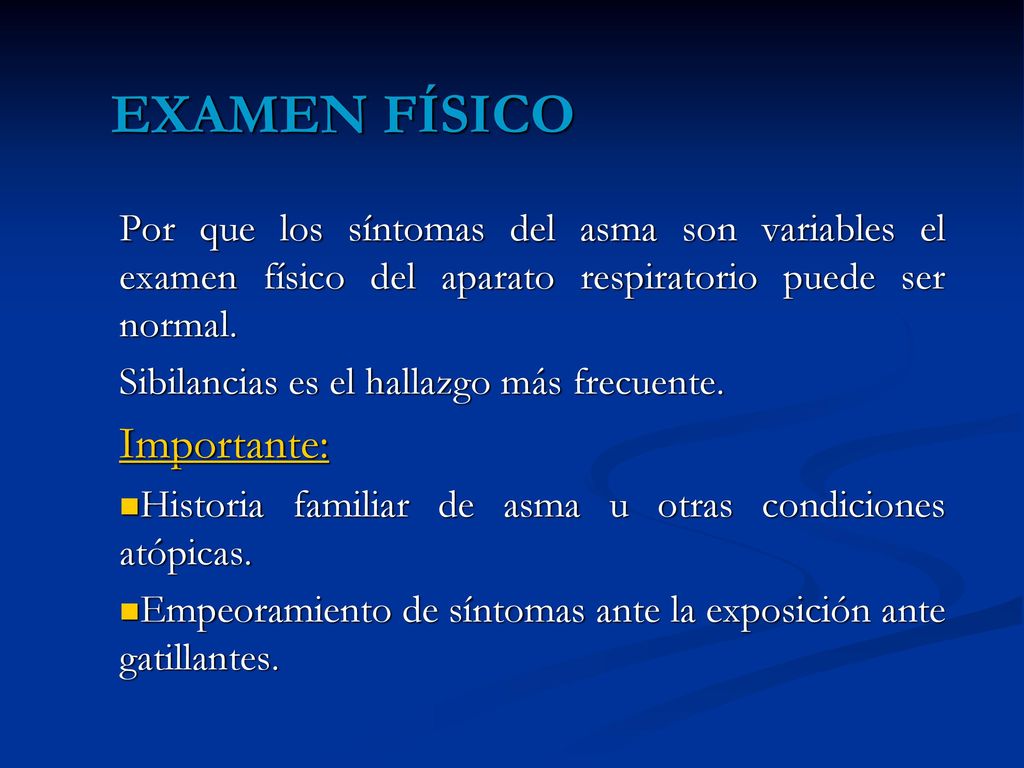 EXAMEN FÍSICO

Por que los síntomas del asma son variables el examen físico del aparato respiratorio puede ser normal.

Sibilancias es el hallazgo más frecuente.

Importante:

Historia familiar de asma u otras condiciones atópicas.

Empeoramiento de síntomas ante la exposición ante gatillantes.